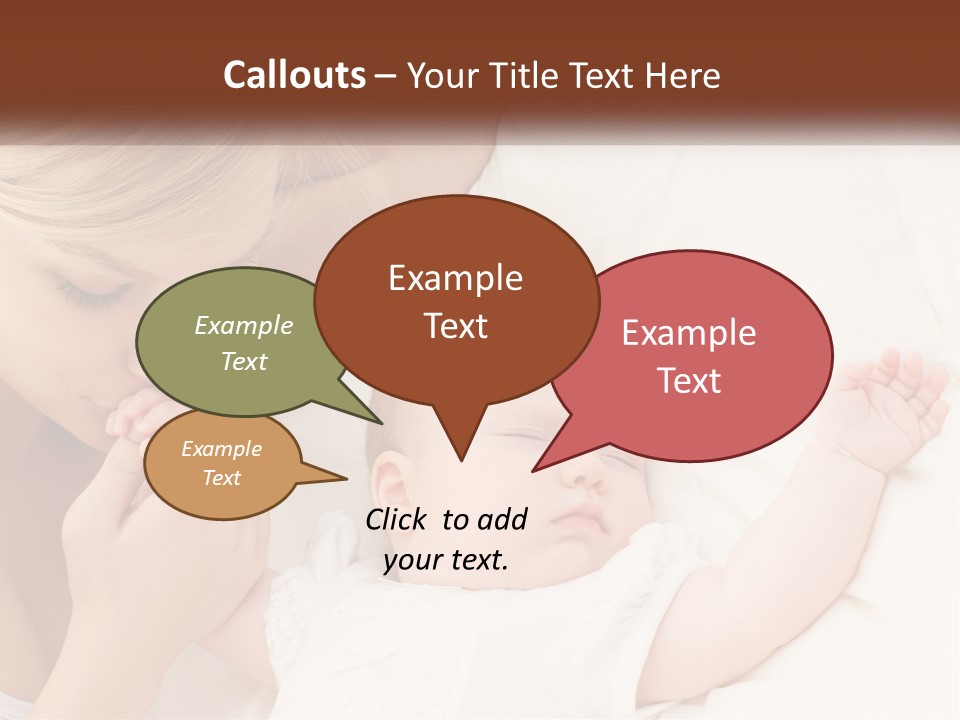 Callouts – Your Title Text Here

Example Text

Example Text

Example Text

Example Text

Click to add your text.